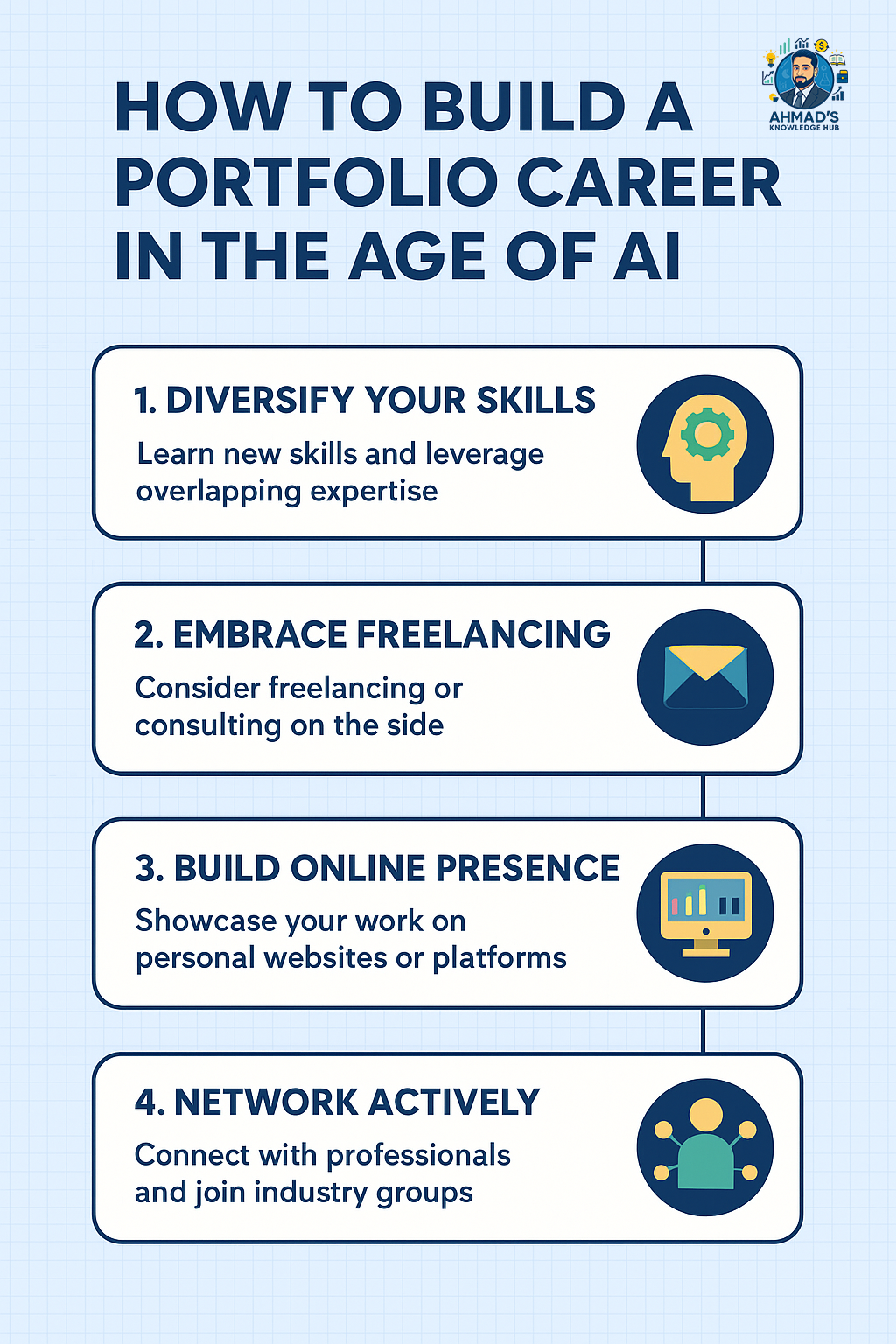 HOW TO BUILD A PORTFOLIO CAREER IN THE AGE OF AI

AHMAD'S
KNOWLEDGE HUB

1. DIVERSIFY YOUR SKILLS
Learn new skills and leverage overlapping expertise

2. EMBRACE FREELANCING
Consider freelancing or consulting on the side

3. BUILD ONLINE PRESENCE
Showcase your work on personal websites or platforms

4. NETWORK ACTIVELY
Connect with professionals and join industry groups